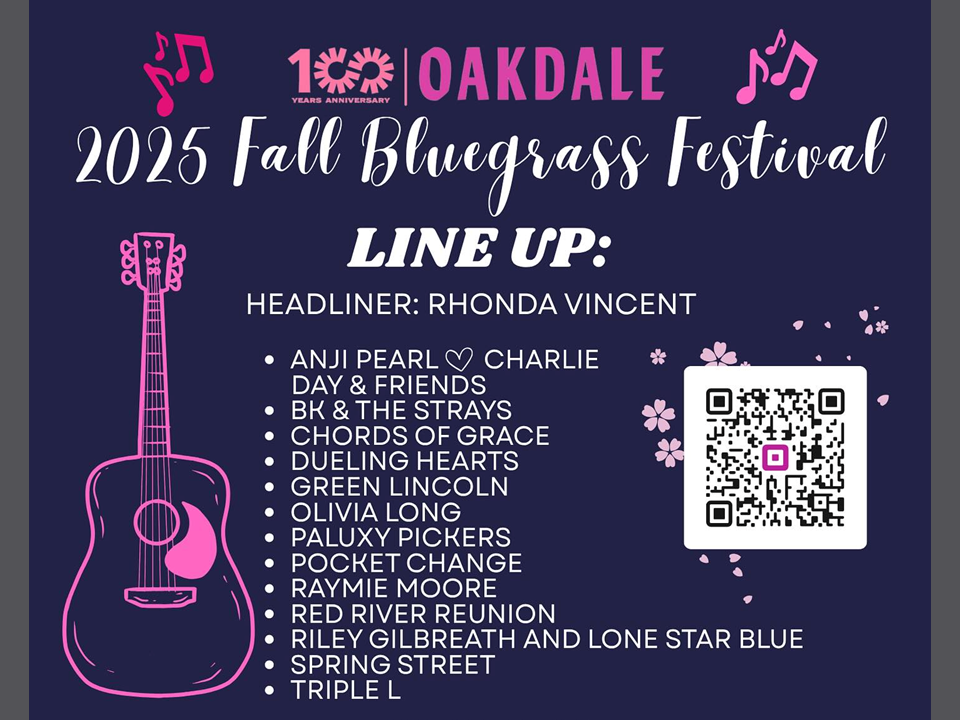 100 YEARS ANNIVERSARY | OAKDALE

2025 Fall Bluegrass Festival

LINE UP:

HEADLINER: RHONDA VINCENT

- ANJI PEARL ♡ CHARLIE DAY & FRIENDS
- BK & THE STRAYS
- CHORDS OF GRACE
- DUELING HEARTS
- GREEN LINCOLN
- OLIVIA LONG
- PALUXY PICKERS
- POCKET CHANGE
- RAYMIE MOORE
- RED RIVER REUNION
- RILEY GILBREATH AND LONE STAR BLUE
- SPRING STREET
- TRIPLE L